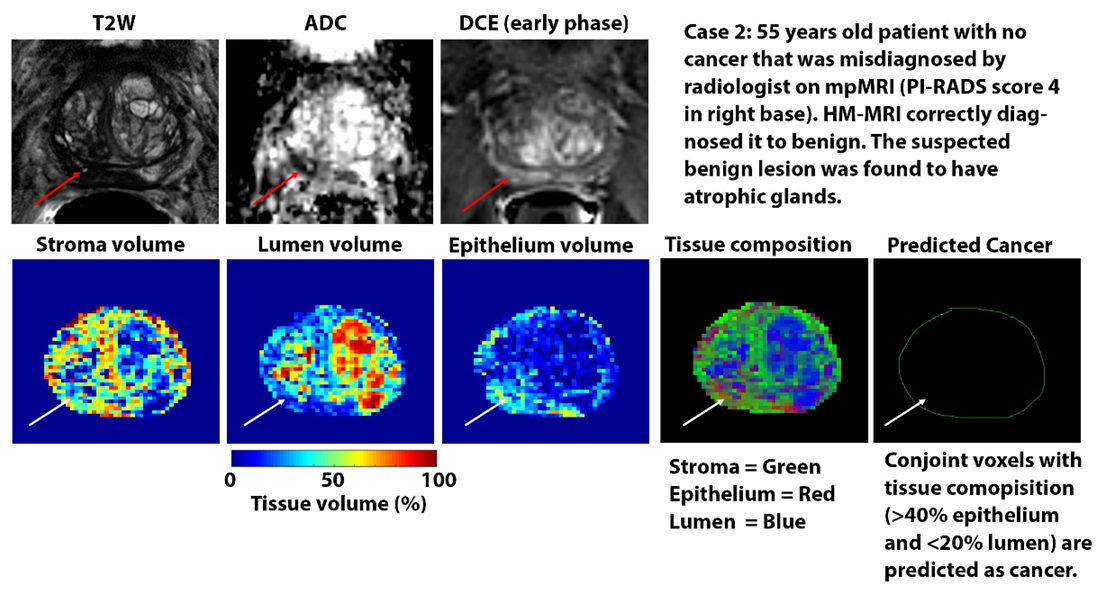 T2W

ADC

DCE (early phase)

Case 2: 55 years old patient with no cancer that was misdiagnosed by radiologist on mpMRI (PI-RADS score 4 in right base). HM-MRI correctly diagnosed it to benign. The suspected benign lesion was found to have atrophic glands.

Stroma volume

Lumen volume

Epithelium volume

Tissue composition

Predicted Cancer

0 50 100
Tissue volume (%)

Stroma = Green
Epithelium = Red
Lumen = Blue

Conjoint voxels with tissue comopisition (>40% epithelium and <20% lumen) are predicted as cancer.